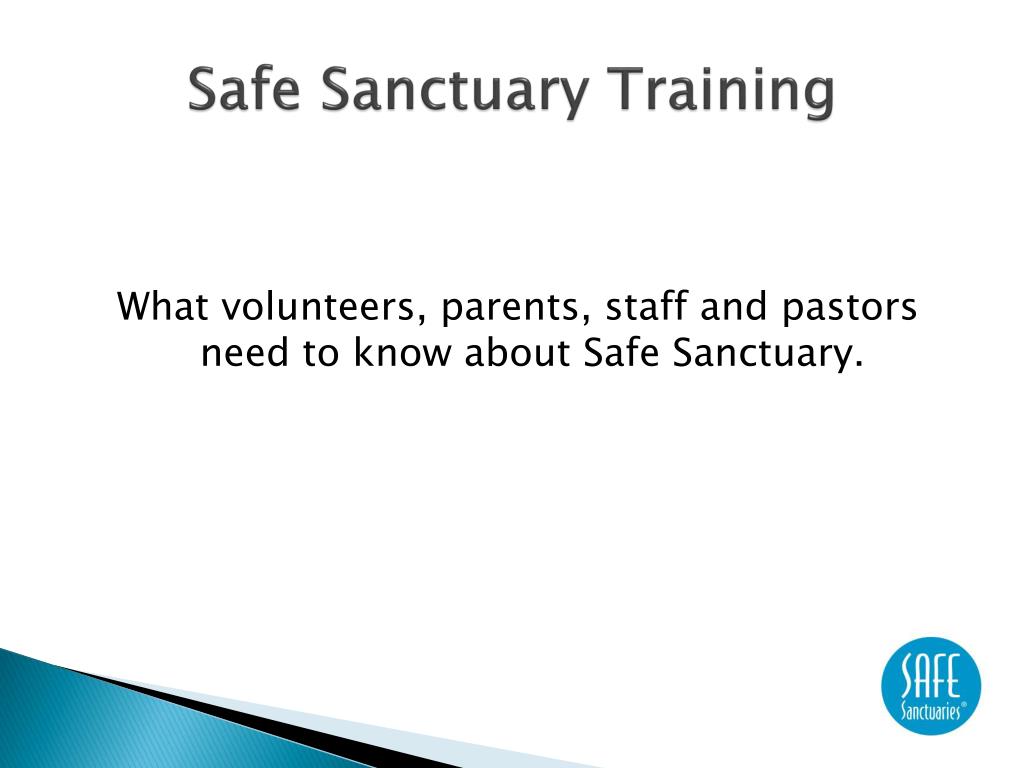 Safe Sanctuary Training

What volunteers, parents, staff and pastors need to know about Safe Sanctuary.

SAFE
Sanctuaries®